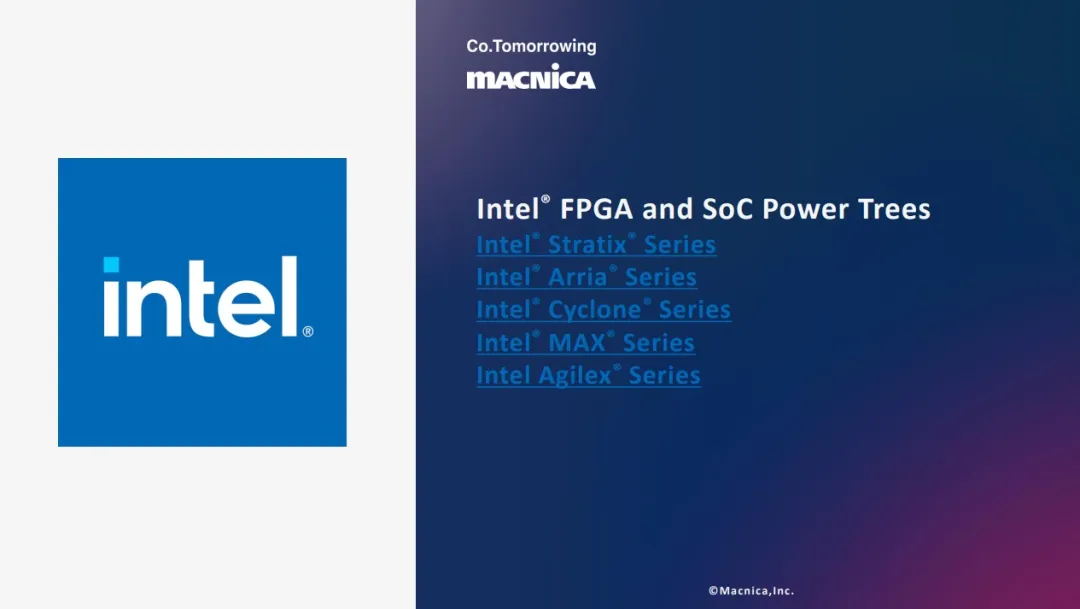 intel®

Co.Tomorrowing
MACNICA

Intel® FPGA and SoC Power Trees
Intel® Stratix® Series
Intel® Arria® Series
Intel® Cyclone® Series
Intel® MAX® Series
Intel Agilex® Series

©Macnica,Inc.